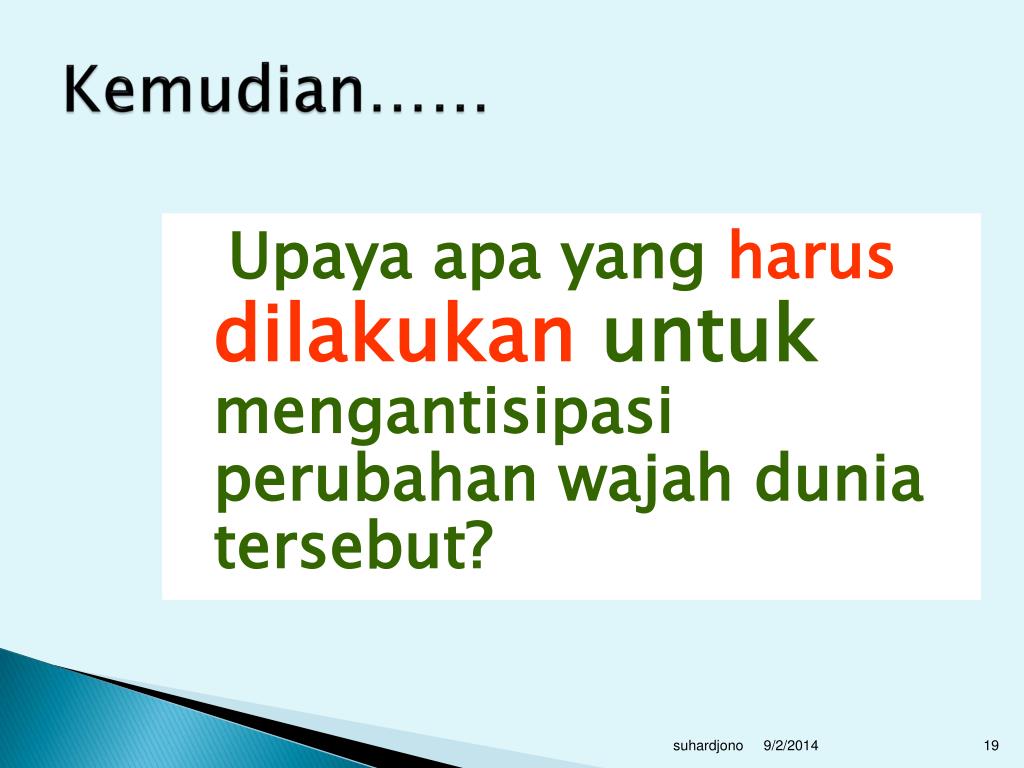 Kemudian……

Upaya apa yang harus dilakukan untuk mengantisipasi perubahan wajah dunia tersebut?

suhardjono 9/2/2014 19